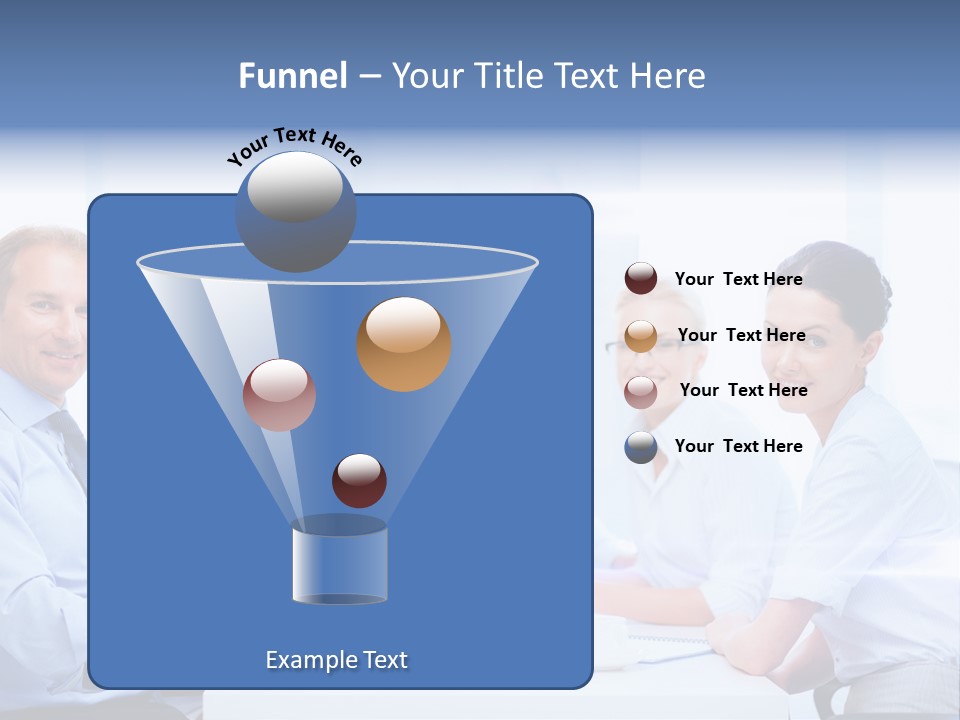 Funnel – Your Title Text Here

Your Text Here

Your Text Here

Your Text Here

Your Text Here

Your Text Here

Example Text